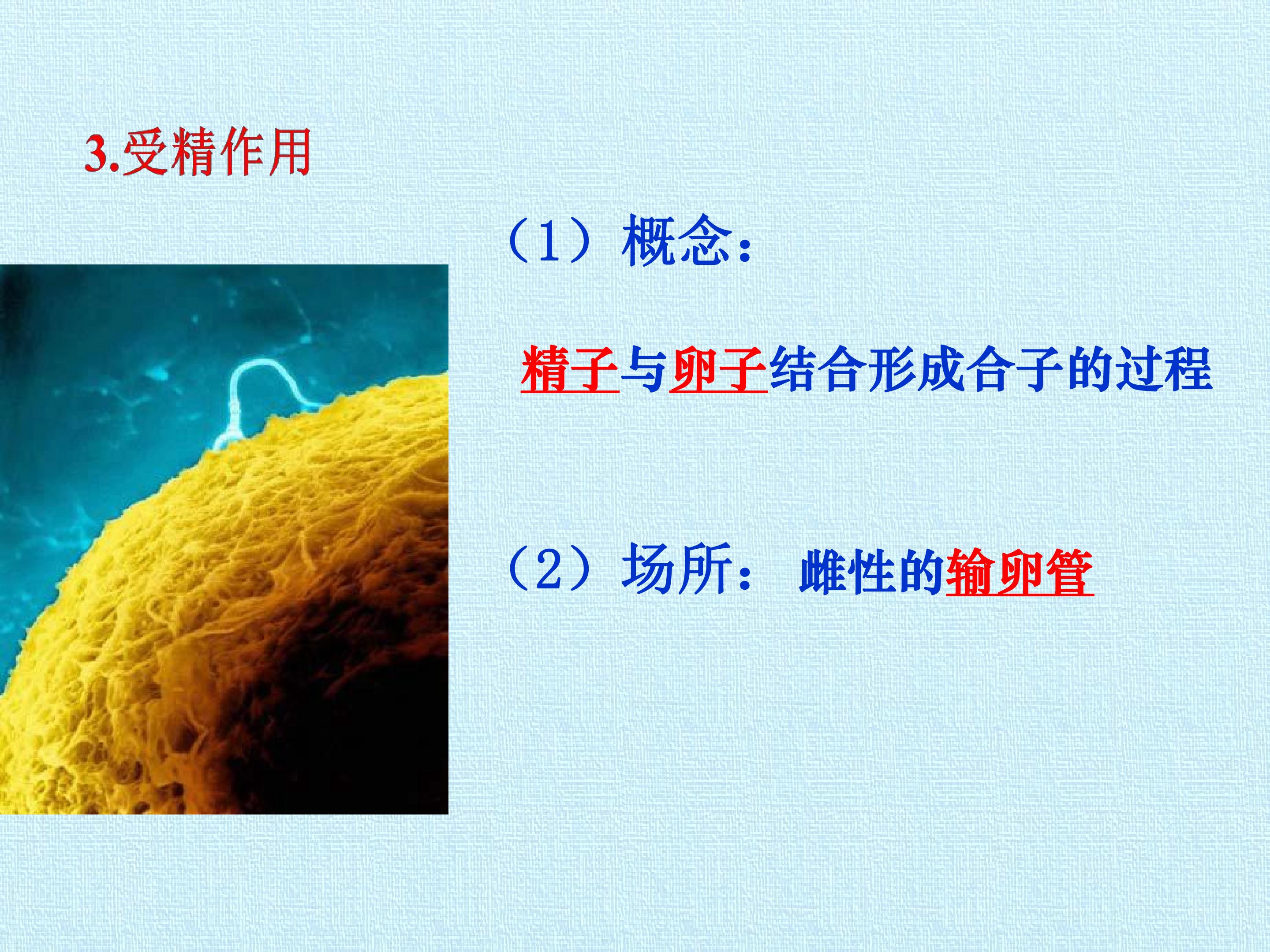 3.受精作用

（1）概念：

精子与卵子结合形成合子的过程

（2）场所： 雌性的输卵管